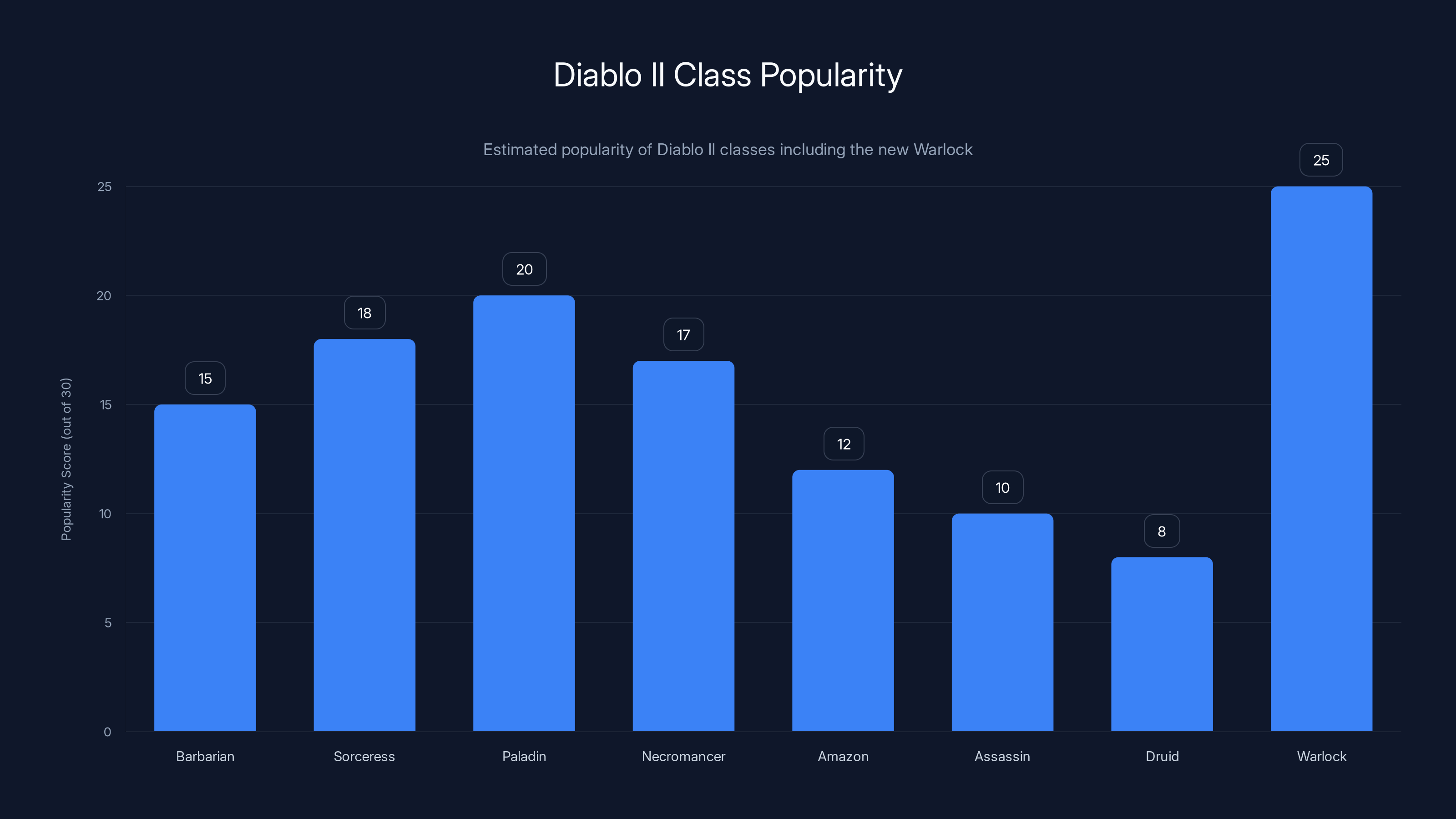 Diablo II Class Popularity

Estimated popularity of Diablo II classes including the new Warlock

Popularity Score (out of 30)

25
20
15
10
5
0

15
18
20
17
12
10
8
25

Barbarian
Sorceress
Paladin
Necromancer
Amazon
Assassin
Druid
Warlock